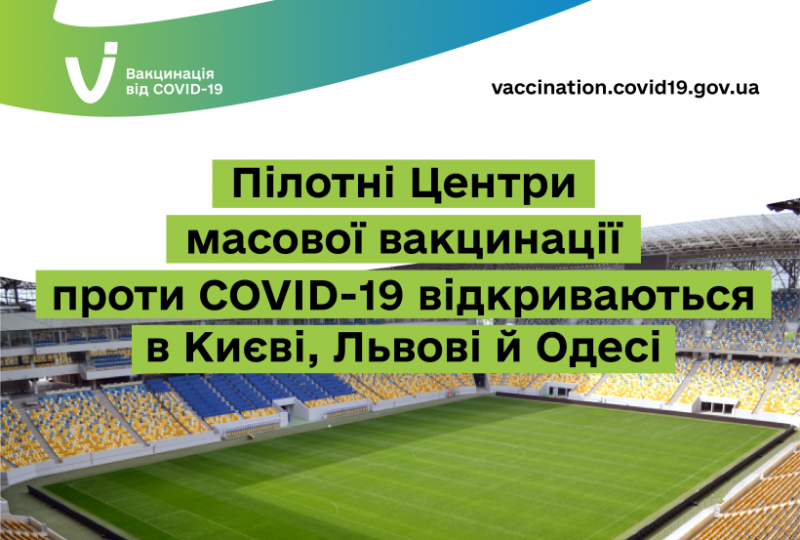 Вакцинація
від COVID-19

vaccination.covid19.gov.ua

Пілотні Центри масової вакцинації проти COVID-19 відкриваються в Києві, Львові й Одесі